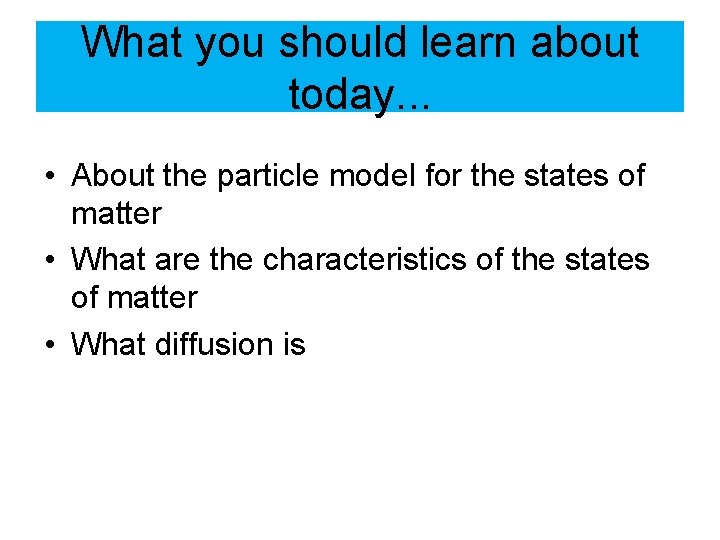 What you should learn about today...

• About the particle model for the states of matter
• What are the characteristics of the states of matter
• What diffusion is